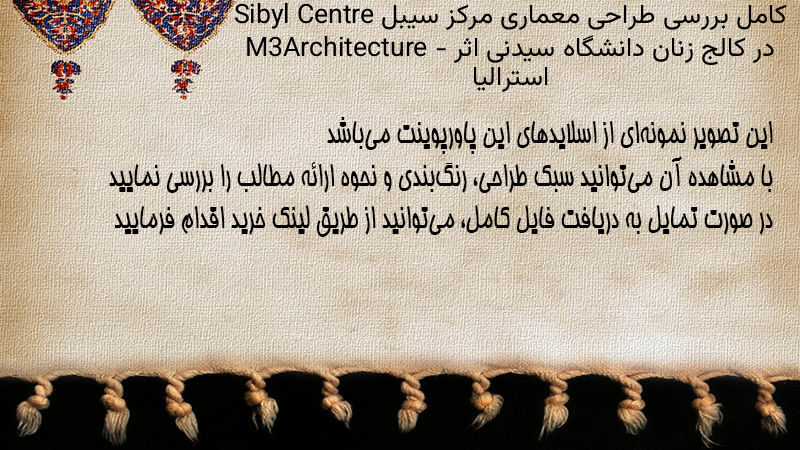 کامل بررسی طراحی معماری مرکز سیبل Sibyl Centre در کالج زنان دانشگاه سیدنی اثر - M3Architecture استرالیا

این تصویر نمونه‌ای از اسلایدهای این پاورپوینت می‌باشد
با مشاهده آن می‌توانید سبک طراحی، رنگ‌بندی و نحوه ارائه مطالب را بررسی نمایید
در صورت تمایل به دریافت فایل کامل، می‌توانید از طریق لینک خرید اقدام فرمایید